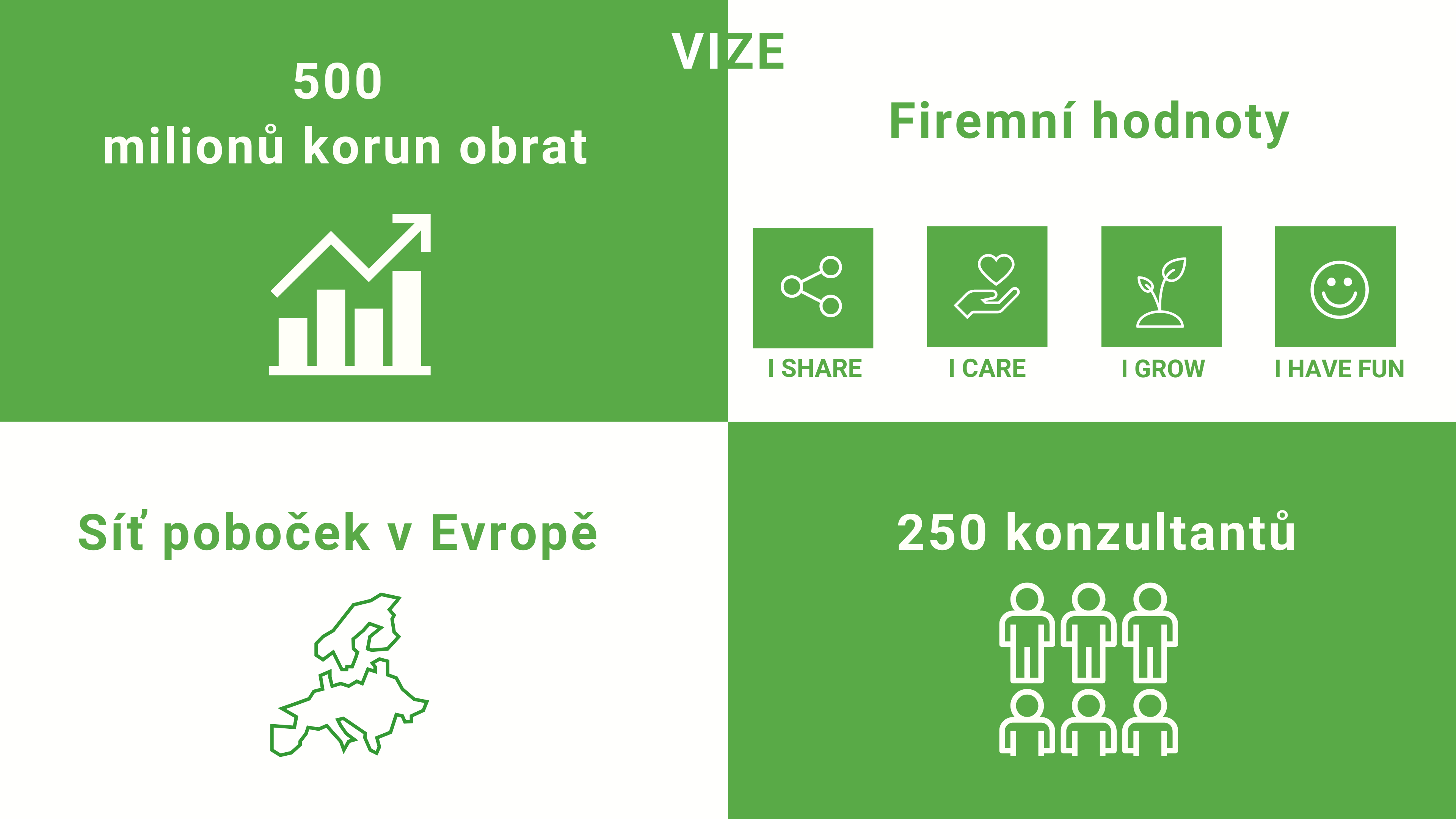 VIZE

500
milionů korun obrat

Firemní hodnoty

I SHARE

I CARE

I GROW

I HAVE FUN

Síť poboček v Evropě

250 konzultantů